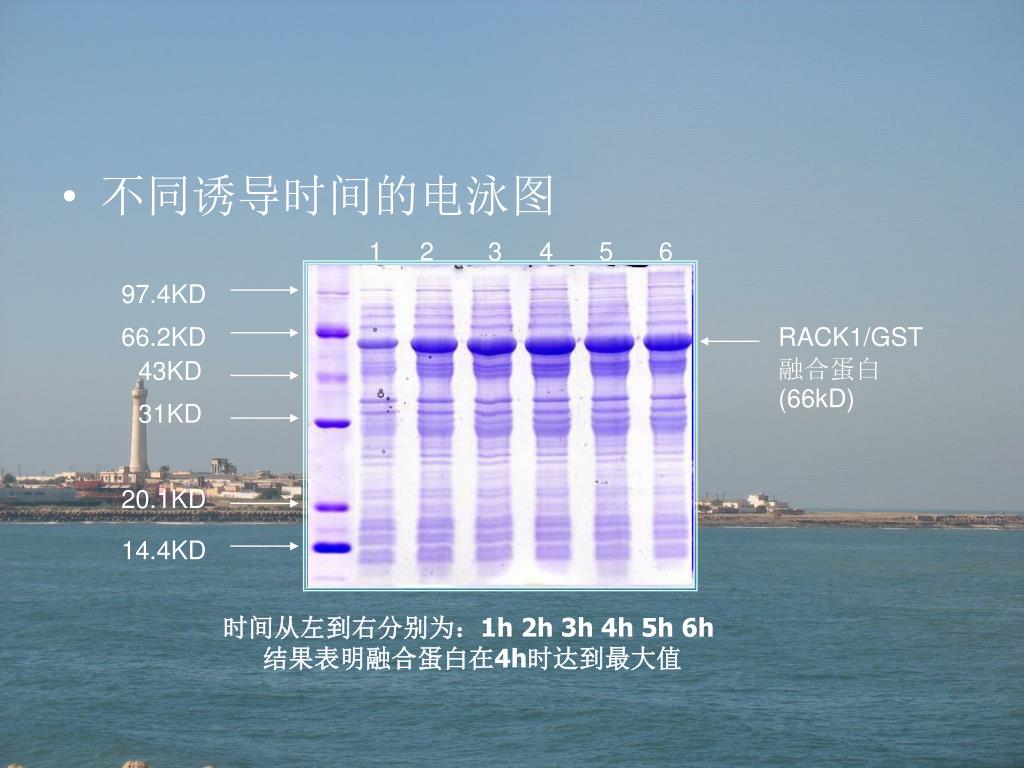 • 不同诱导时间的电泳图

1 2 3 4 5 6

97.4KD
66.2KD
43KD
31KD
20.1KD
14.4KD

RACK1/GST
融合蛋白
(66kD)

时间从左到右分别为：1h 2h 3h 4h 5h 6h
结果表明融合蛋白在4h时达到最大值